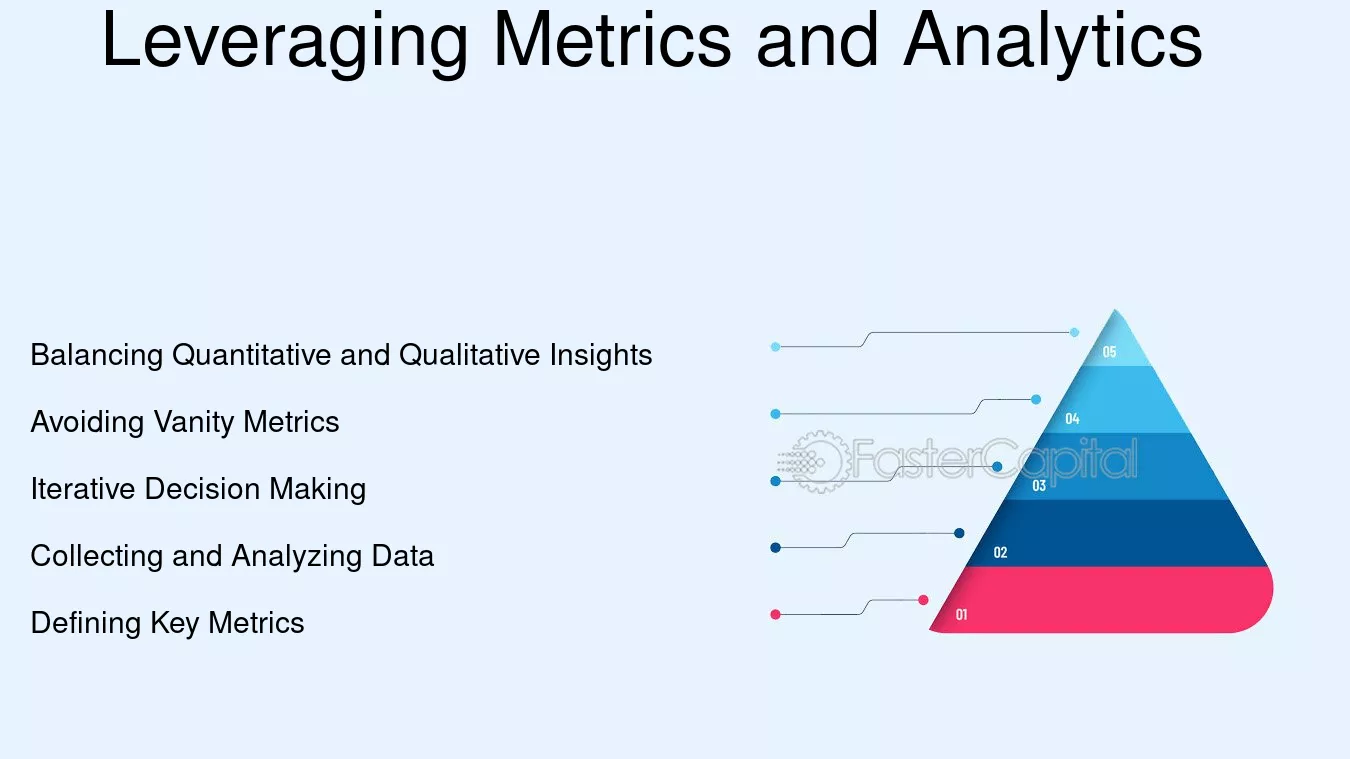 Leveraging Metrics and Analytics

Balancing Quantitative and Qualitative Insights

Avoiding Vanity Metrics

Iterative Decision Making

Collecting and Analyzing Data

Defining Key Metrics

05

04

03

02

01

FasterCapital